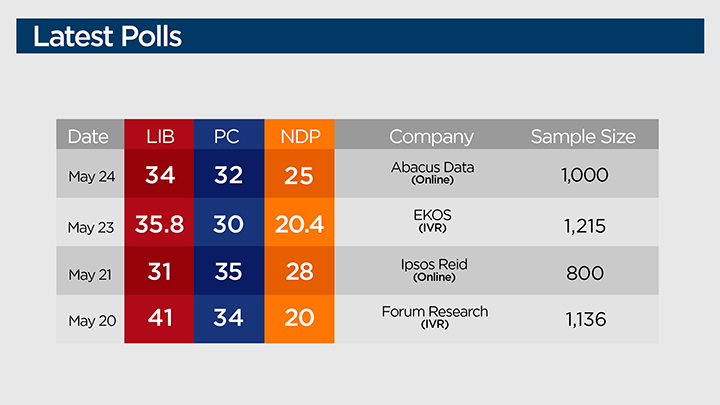 Latest Polls

| Date | LIB | PC | NDP | Company | Sample Size |
|---|---|---|---|---|---|
| May 24 | 34 | 32 | 25 | Abacus Data (Online) | 1,000 |
| May 23 | 35.8 | 30 | 20.4 | EKOS (IVR) | 1,215 |
| May 21 | 31 | 35 | 28 | Ipsos Reid (Online) | 800 |
| May 20 | 41 | 34 | 20 | Forum Research (IVR) | 1,136 |